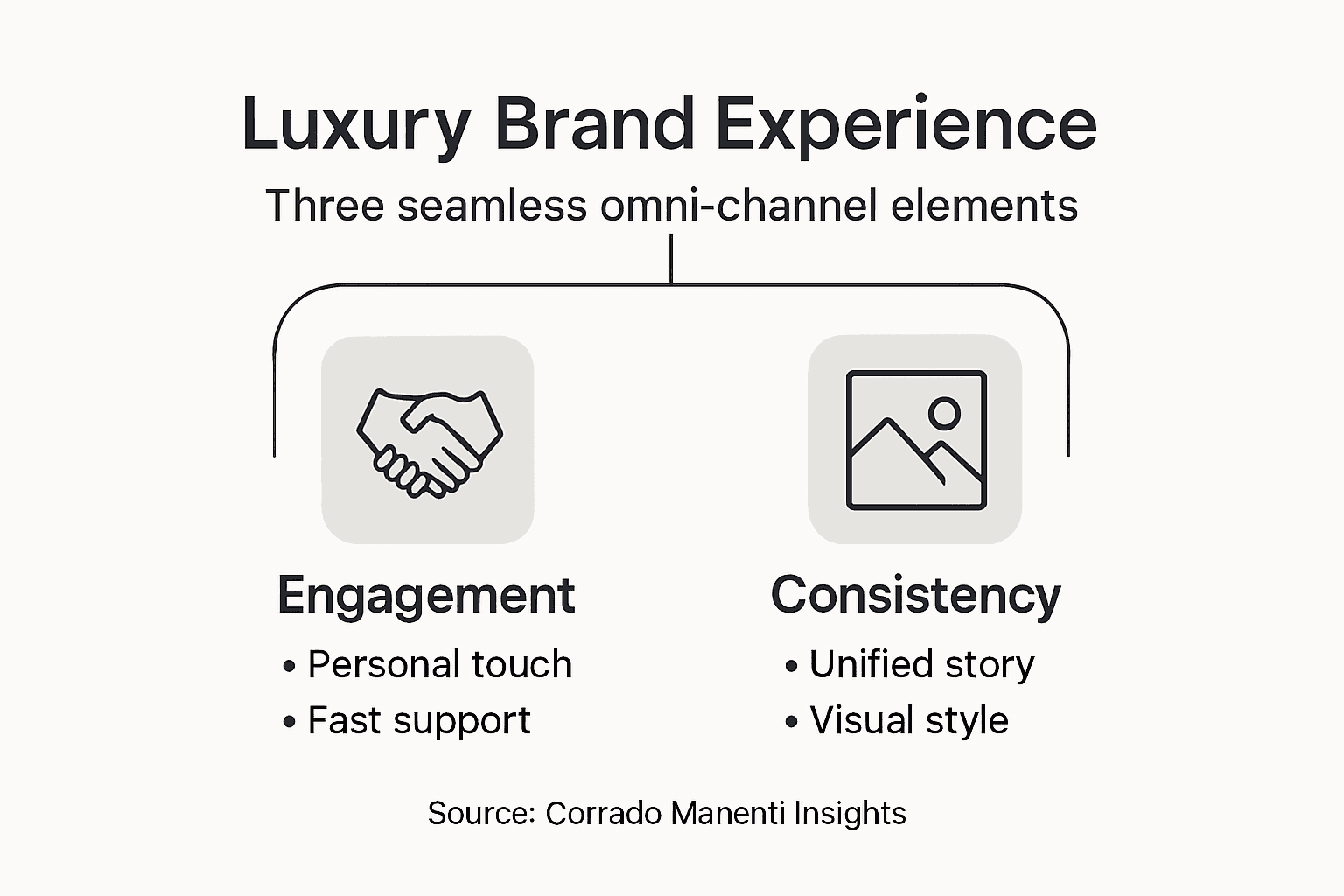 Luxury Brand Experience

Three seamless omni-channel elements

Engagement

• Personal touch
• Fast support

Consistency

• Unified story
• Visual style

Source: Corrado Manenti Insights